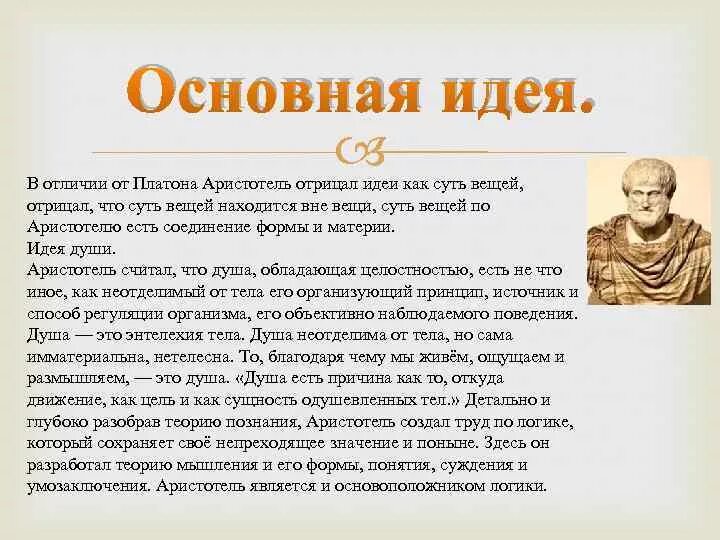 Основная идея.

В отличии от Платона Аристотель отрицал идеи как суть вещей, отрицал, что суть вещей находится вне вещи, суть вещей по Аристотелю есть соединение формы и материи.
Идея души.
Аристотель считал, что душа, обладающая целостностью, есть не что иное, как неотделимый от тела его организующий принцип, источник и способ регуляции организма, его объективно наблюдаемого поведения. Душа — это энтелехия тела. Душа неотделима от тела, но сама имматериальна, нетелесна. То, благодаря чему мы живём, ощущаем и размышляем, — это душа. «Душа есть причина как то, откуда движение, как цель и как сущность одушевленных тел.» Детально и глубоко разобрав теорию познания, Аристотель создал труд по логике, который сохраняет своё непреходящее значение и поныне. Здесь он разработал теорию мышления и его формы, понятия, суждения и умозаключения. Аристотель является и основоположником логики.